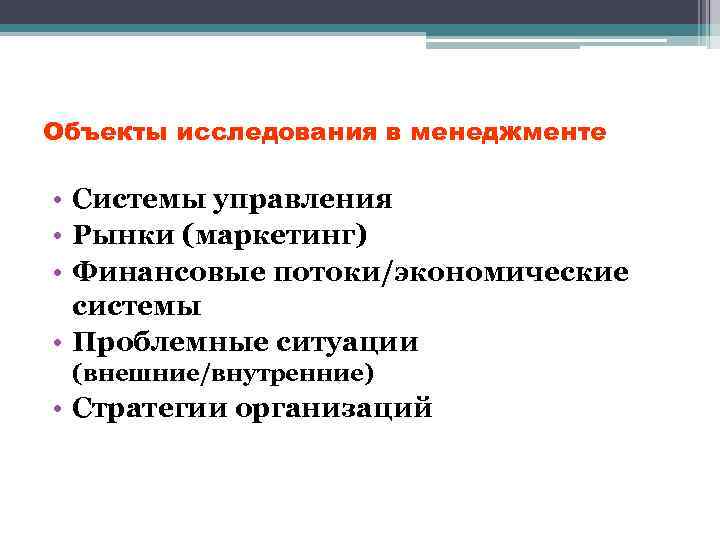 Объекты исследования в менеджменте

• Системы управления
• Рынки (маркетинг)
• Финансовые потоки/экономические системы
• Проблемные ситуации (внешние/внутренние)
• Стратегии организаций